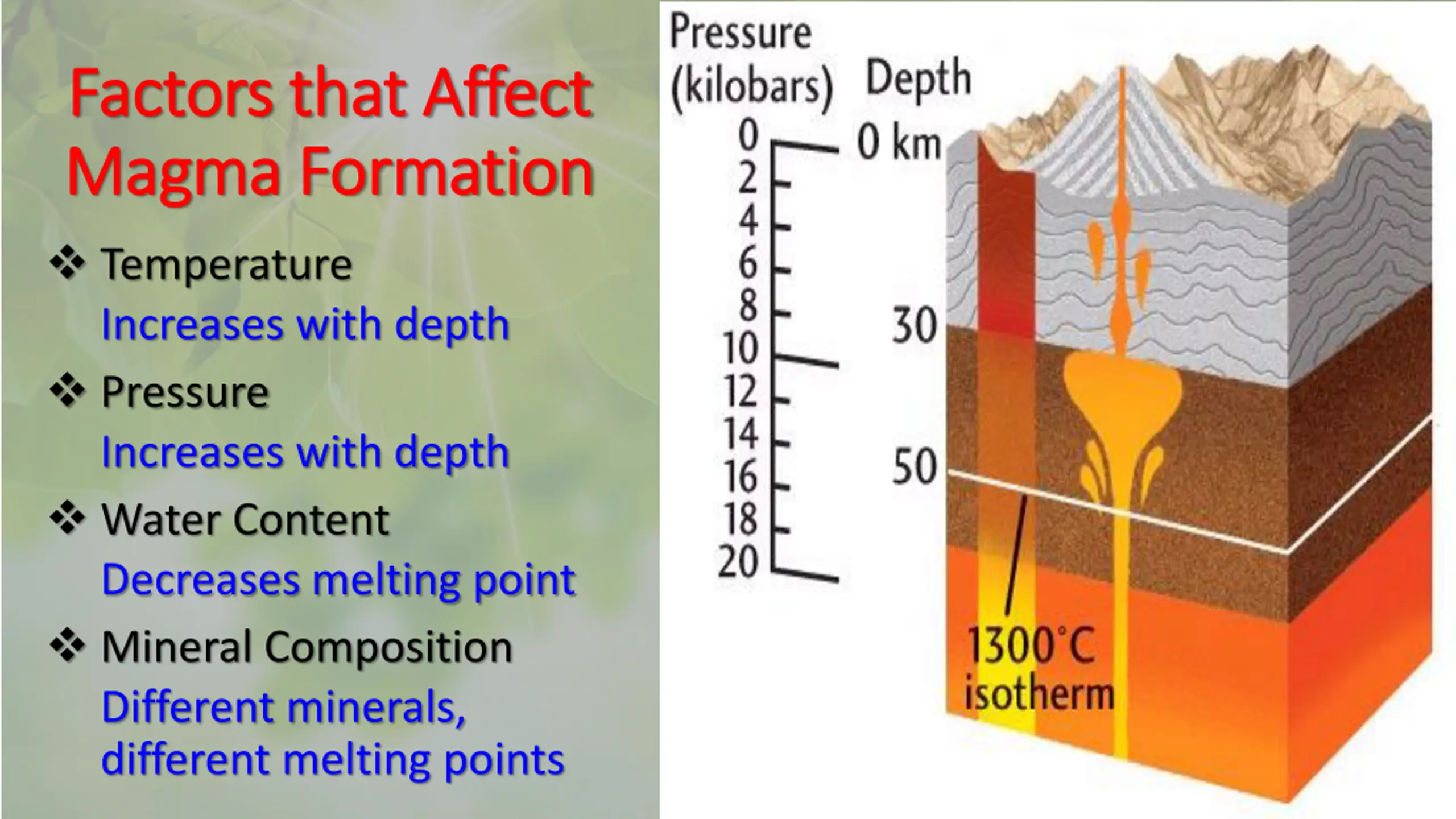 Factors that Affect Magma Formation

❖ Temperature
Increases with depth

❖ Pressure
Increases with depth

❖ Water Content
Decreases melting point

❖ Mineral Composition
Different minerals, different melting points

Pressure (kilobars)
0
2
4
6
8
10
12
14
16
18
20

Depth
0 km
30
50

1300°C isotherm